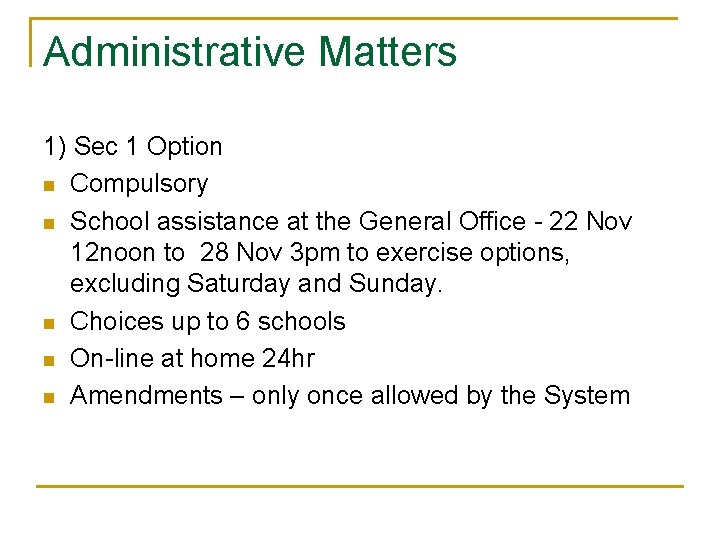 Administrative Matters

1) Sec 1 Option

- Compulsory
- School assistance at the General Office - 22 Nov 12noon to 28 Nov 3pm to exercise options, excluding Saturday and Sunday.
- Choices up to 6 schools
- On-line at home 24hr
- Amendments – only once allowed by the System